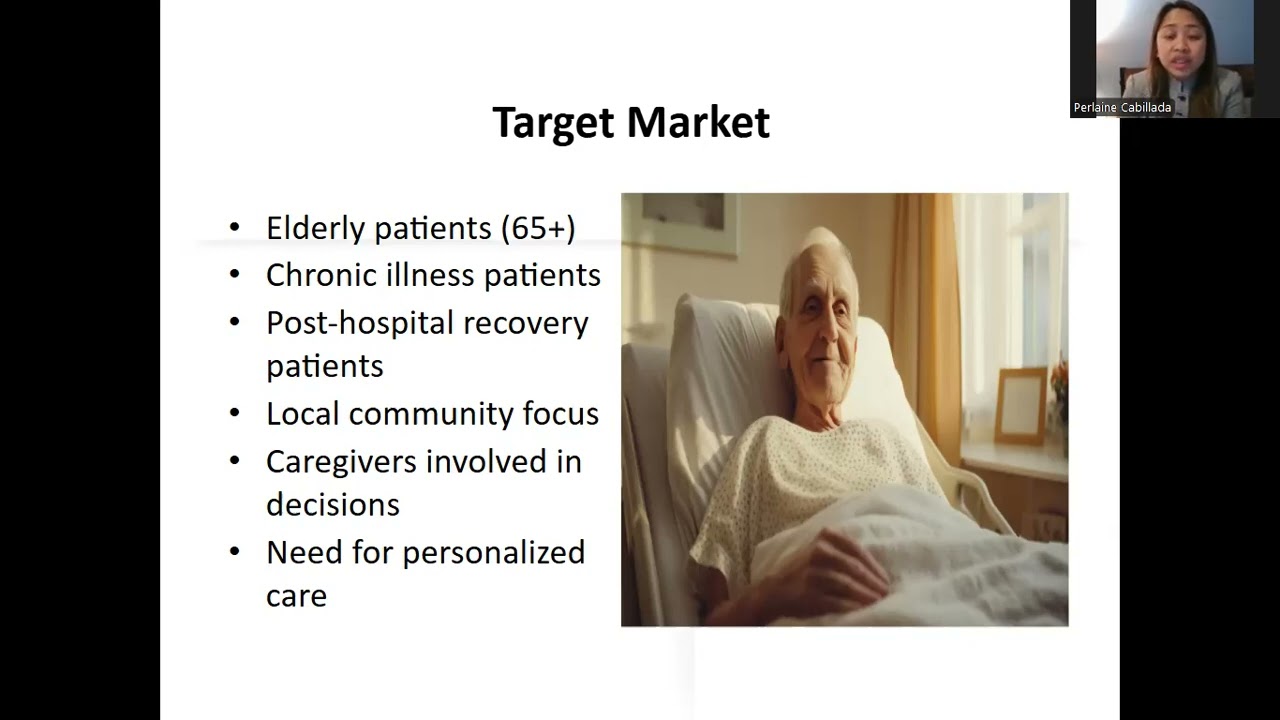 Perlaine Cabillada

Target Market

• Elderly patients (65+)
• Chronic illness patients
• Post-hospital recovery patients
• Local community focus
• Caregivers involved in decisions
• Need for personalized care